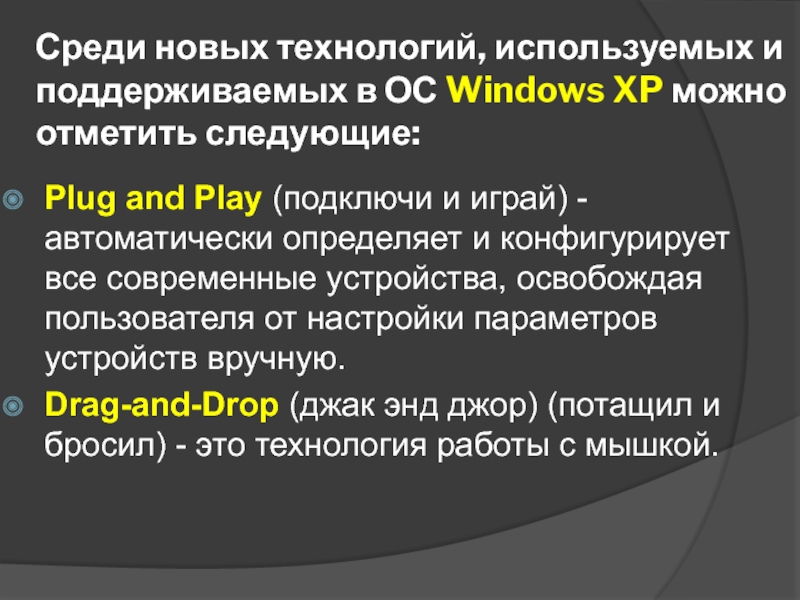 Среди новых технологий, используемых и поддерживаемых в ОС Windows XP можно отметить следующие:

Plug and Play (подключи и играй) - автоматически определяет и конфигурирует все современные устройства, освобождая пользователя от настройки параметров устройств вручную.

Drag-and-Drop (джак энд джор) (потащил и бросил) - это технология работы с мышкой.